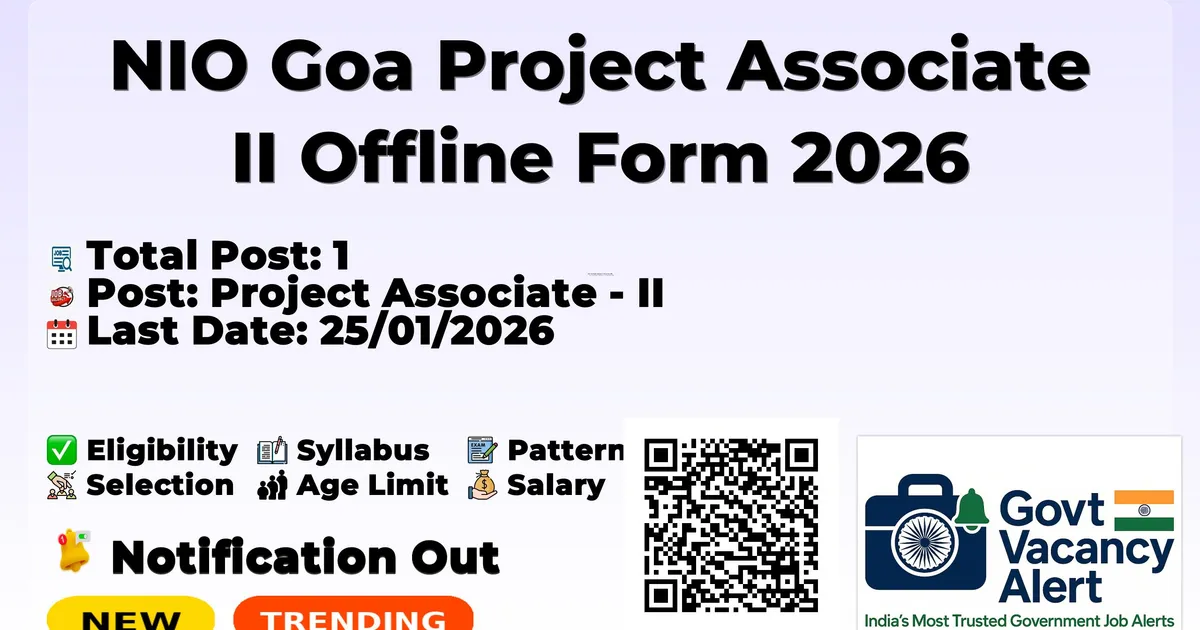 NIO Goa Project Associate II Offline Form 2026

Total Post: 1
Post: Project Associate - II
Last Date: 25/01/2026

Eligibility Syllabus Pattern
Selection Age Limit Salary

Notification Out

NEW TRENDING

Govt Vacancy Alert
India's Most Trusted Government Job Alerts